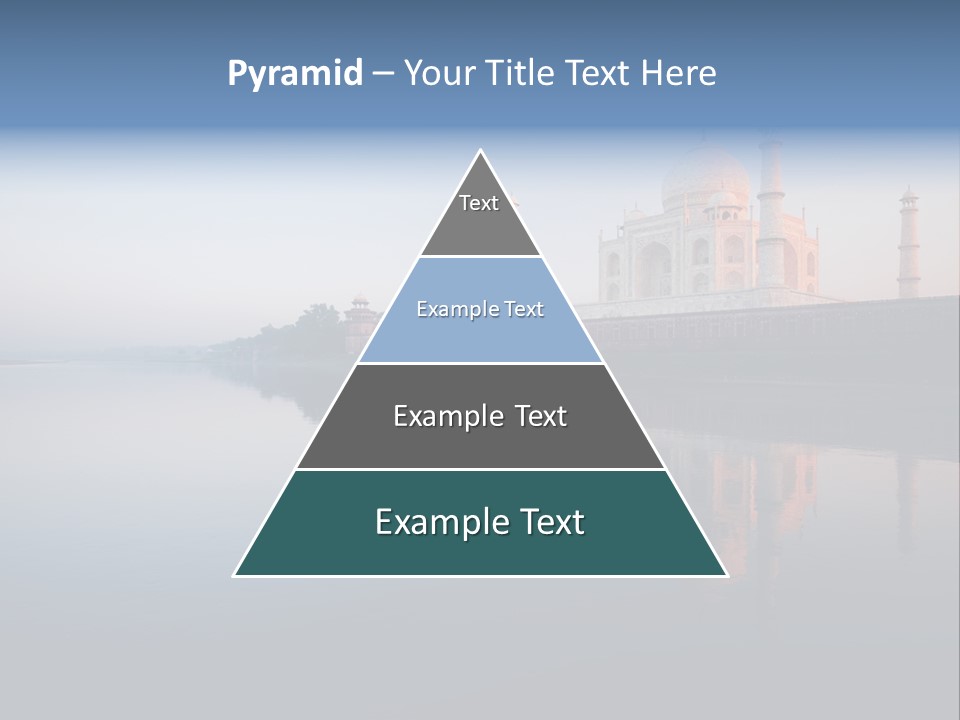 Pyramid – Your Title Text Here

Text

Example Text

Example Text

Example Text